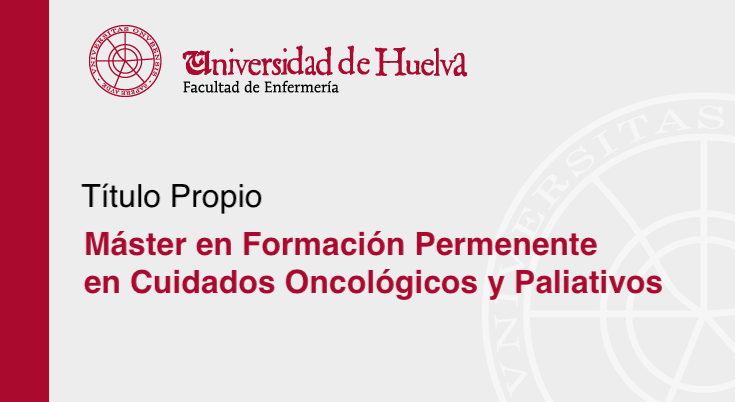 UNIVERSITAS ONUBENSIS SAPERE AUDE

Universidad de Huelva
Facultad de Enfermería

Título Propio
Máster en Formación Permenente en Cuidados Oncológicos y Paliativos

UNIVERSITAS